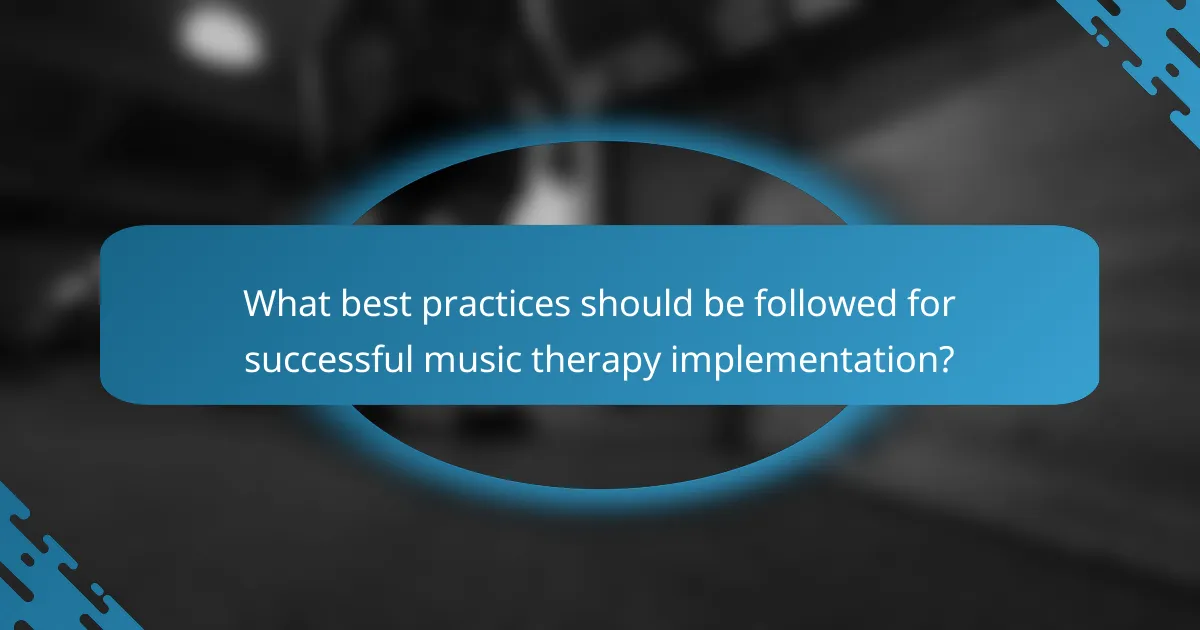 What best practices should be followed for successful music therapy implementation?